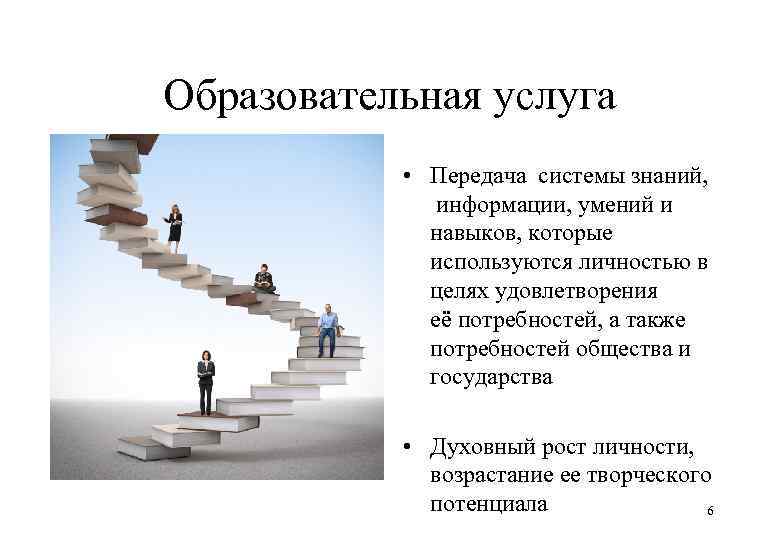 Образовательная услуга

• Передача системы знаний, информации, умений и навыков, которые используются личностью в целях удовлетворения её потребностей, а также потребностей общества и государства

• Духовный рост личности, возрастание ее творческого потенциала

6